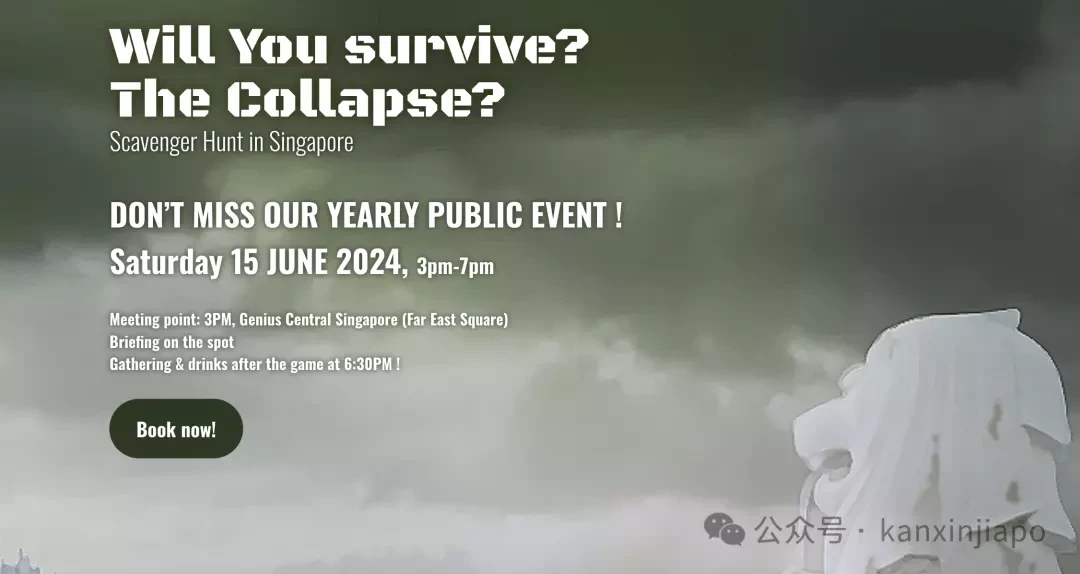 Will You survive?
The Collapse?
Scavenger Hunt in Singapore

DON'T MISS OUR YEARLY PUBLIC EVENT !
Saturday 15 JUNE 2024, 3pm-7pm

Meeting point: 3PM, Genius Central Singapore (Far East Square)
Briefing on the spot
Gathering & drinks after the game at 6:30PM !

Book now!

公众号 · kanxinjiapo